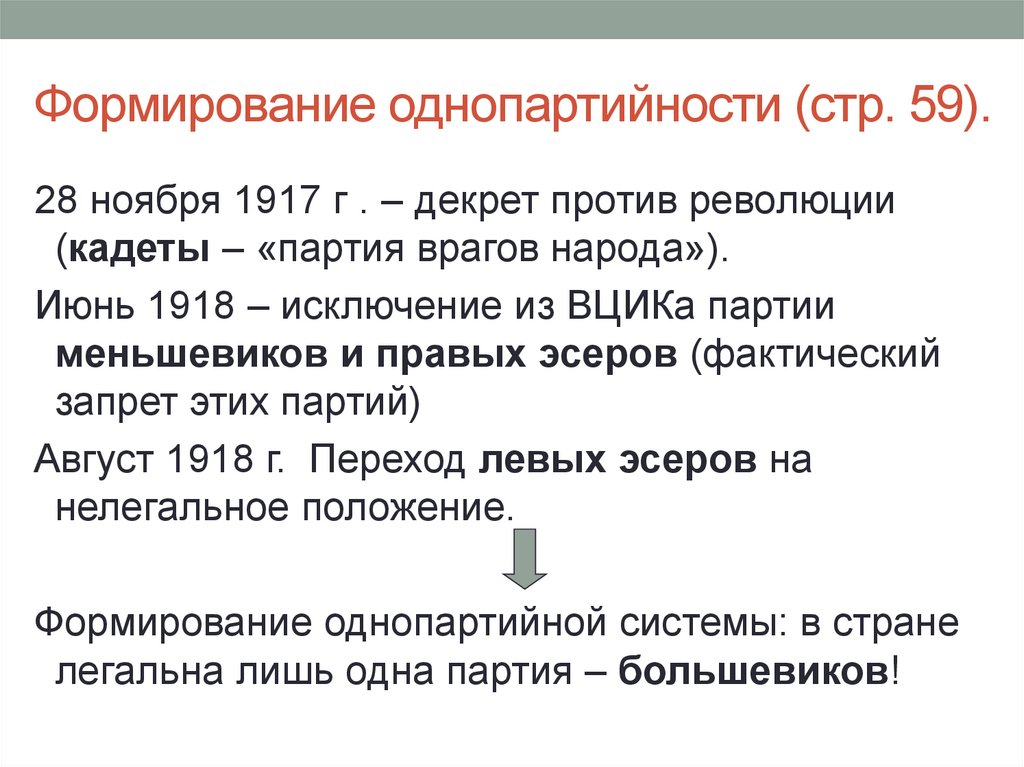 Формирование однопартийности (стр. 59).

28 ноября 1917 г . – декрет против революции (кадеты – «партия врагов народа»).

Июнь 1918 – исключение из ВЦИКа партии меньшевиков и правых эсеров (фактический запрет этих партий)

Август 1918 г. Переход левых эсеров на нелегальное положение.

Формирование однопартийной системы: в стране легальна лишь одна партия – большевиков!